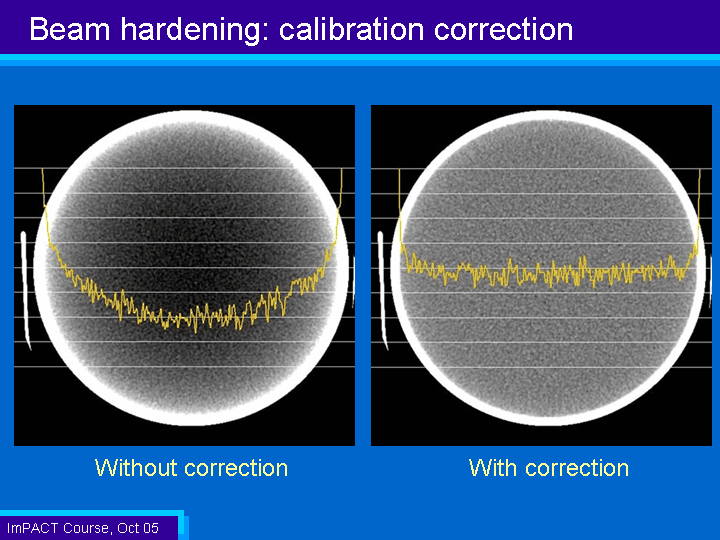 Beam hardening: calibration correction

Without correction

With correction

ImPACT Course, Oct 05